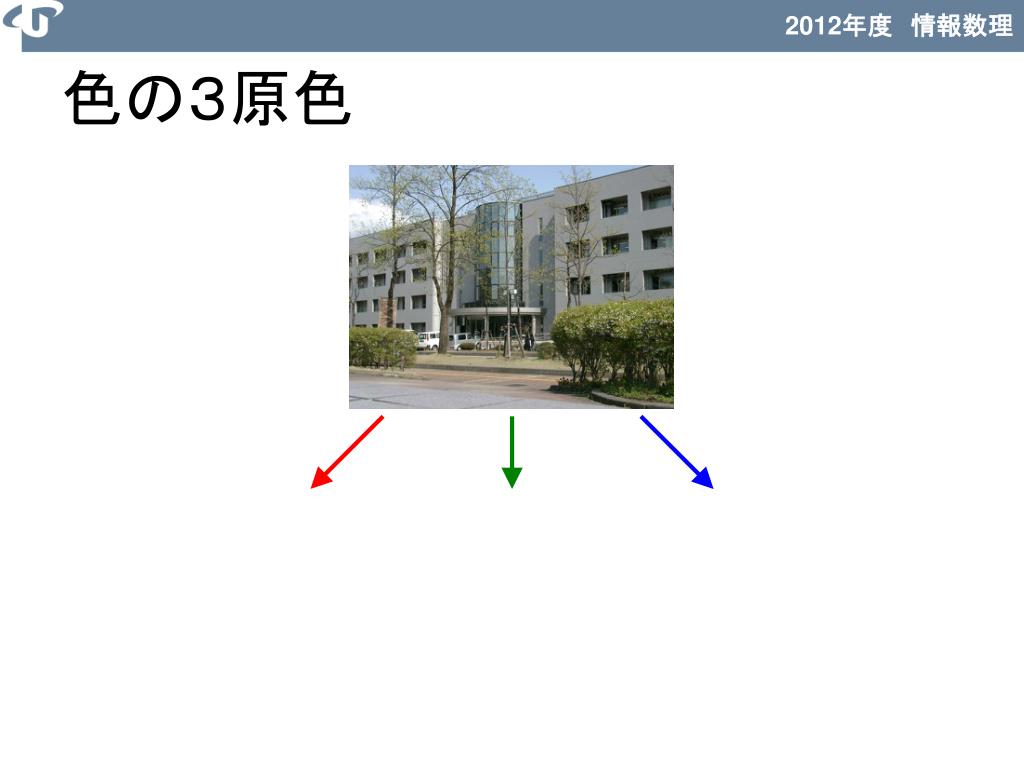 2012年度　情報数理

色の３原色